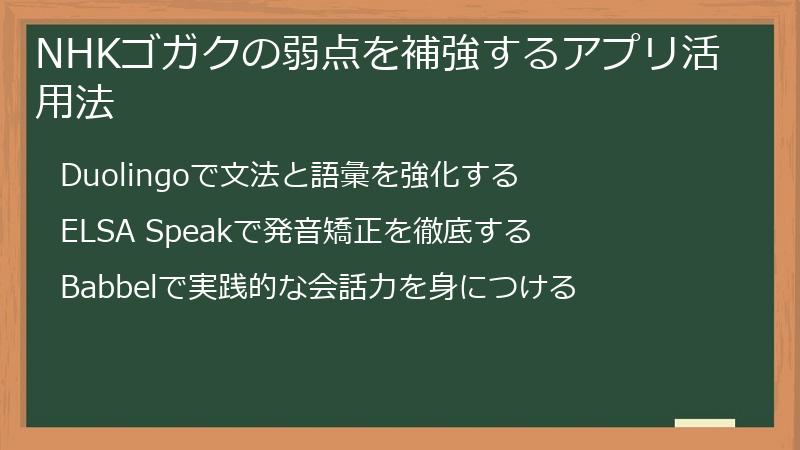 NHKゴガクの弱点を補強するアプリ活用法

Duolingoで文法と語彙を強化する

ELSA Speakで発音矯正を徹底する

Babbelで実践的な会話力を身につける